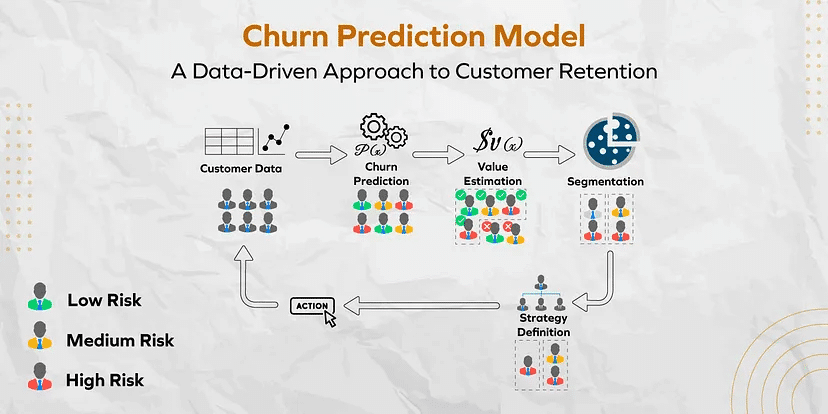 Churn Prediction Model
A Data-Driven Approach to Customer Retention

Customer Data

$\mathcal{P}(x)$
Churn Prediction

$\$v(x)$
Value Estimation

Segmentation

Strategy Definition

ACTION

Low Risk
Medium Risk
High Risk